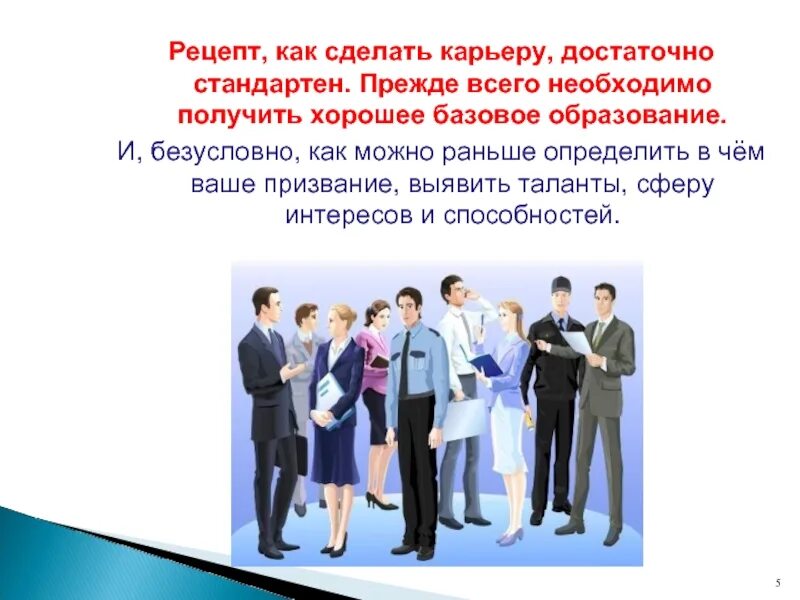 Рецепт, как сделать карьеру, достаточно стандартен. Прежде всего необходимо получить хорошее базовое образование.

И, безусловно, как можно раньше определить в чём ваше призвание, выявить таланты, сферу интересов и способностей.

5